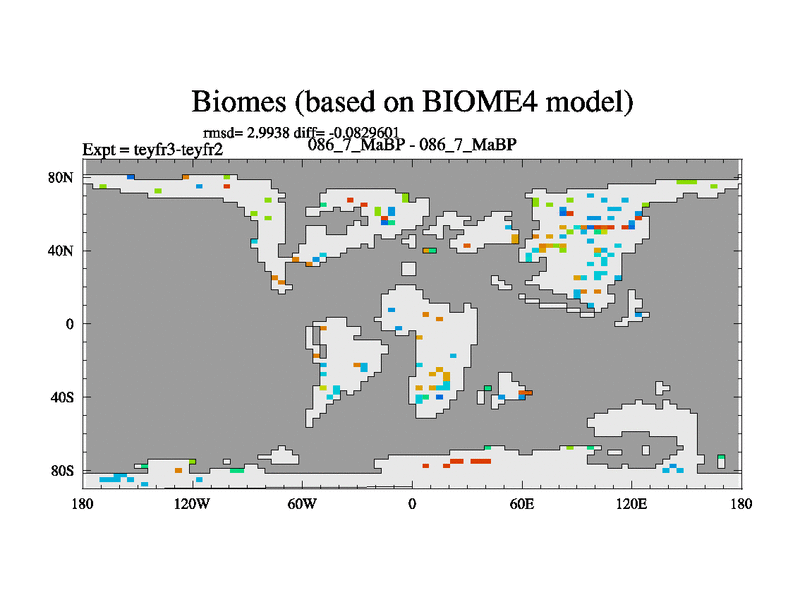 Biomes (based on BIOME4 model)

rmsd= 2.9938 diff= -0.0829601

Expt = teyfr3-teyfr2

086_7_MaBP - 086_7_MaBP

80N

40N

0

40S

80S

180

120W

60W

0

60E

120E

180